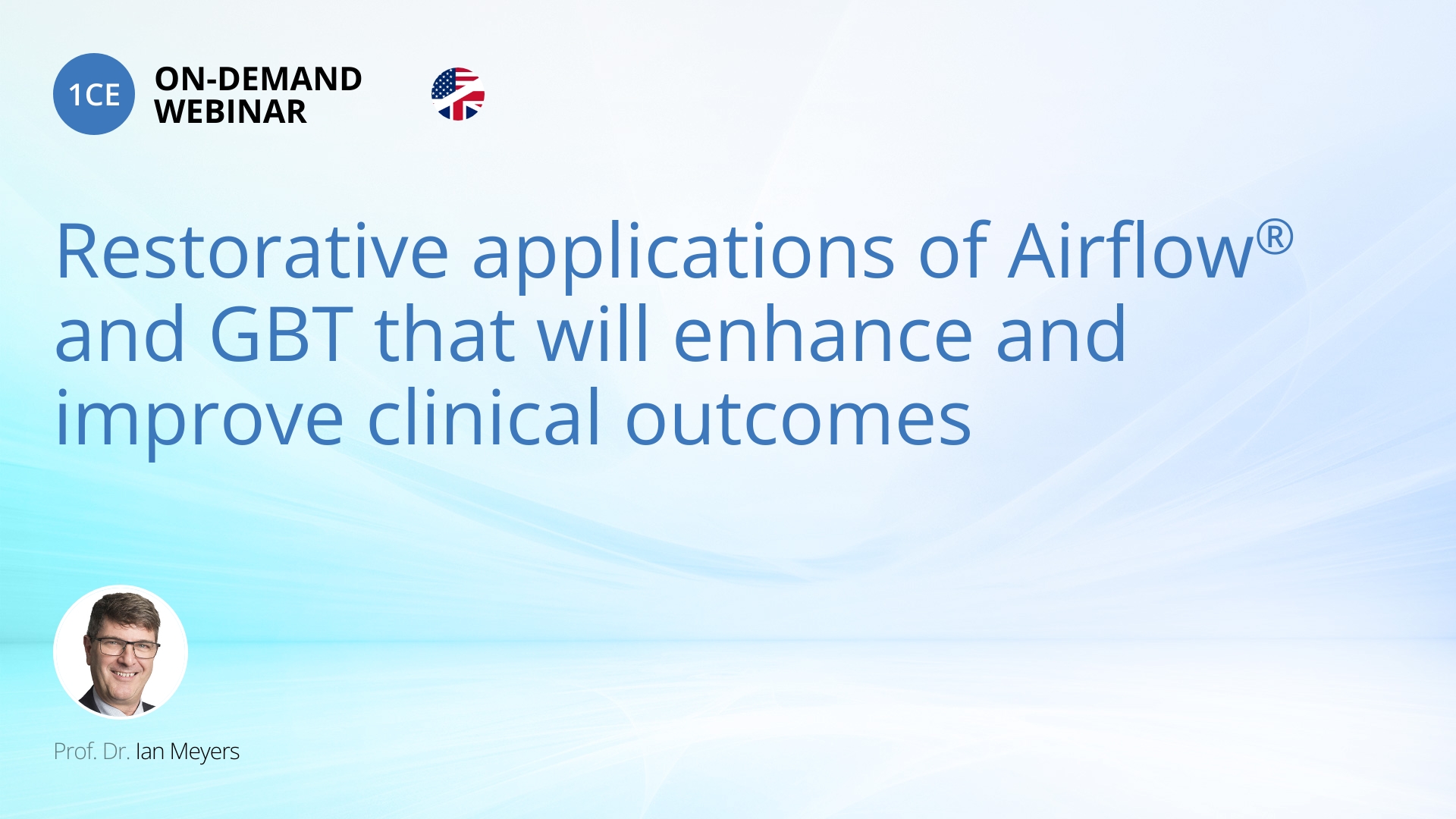 1CE ON-DEMAND WEBINAR

Restorative applications of Airflow® and GBT that will enhance and improve clinical outcomes

Prof. Dr. Ian Meyers